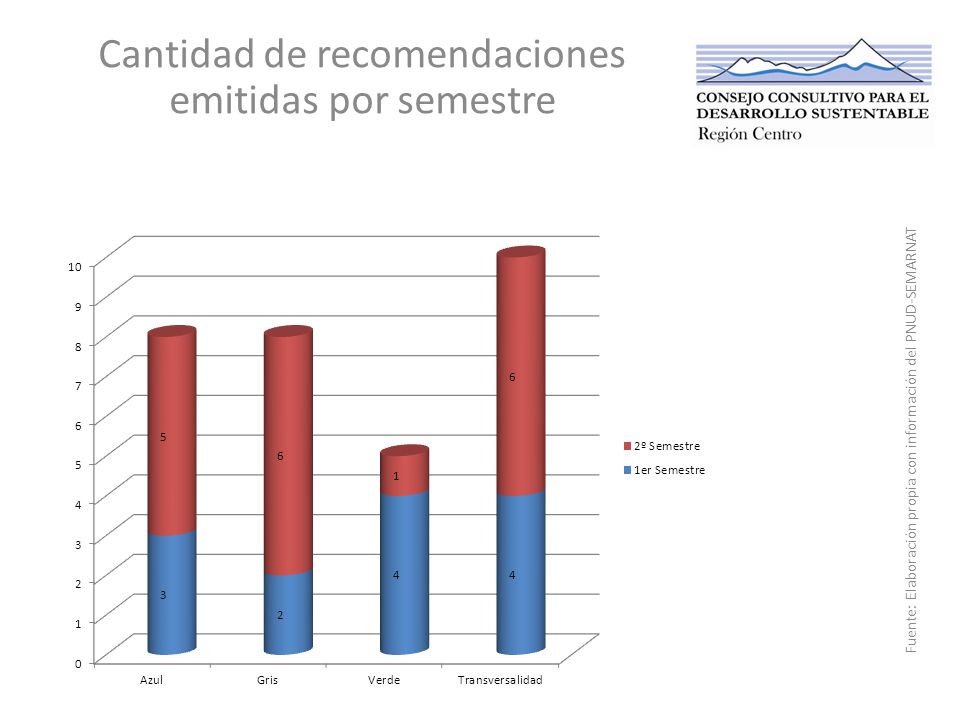 Cantidad de recomendaciones emitidas por semestre

CONSEJO CONSULTIVO PARA EL DESARROLLO SUSTENTABLE
Región Centro

10
9
8
7
6
5
4
3
2
1
0

5
3
6
2
1
4
6
4

Azul
Gris
Verde
Transversalidad

2º Semestre
1er Semestre

Fuente: Elaboración propia con información del PNUD-SEMARNAT